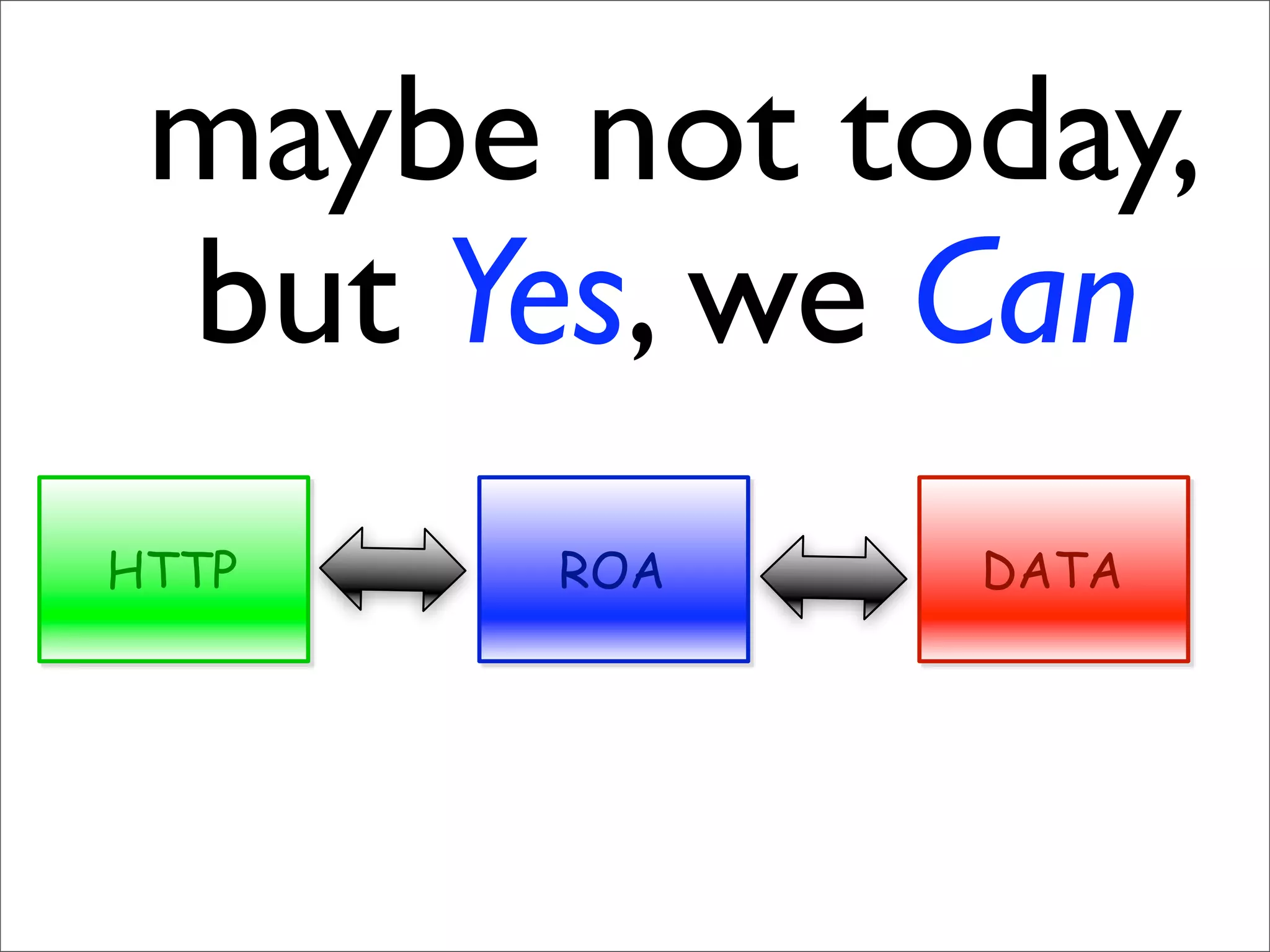 maybe not today, but Yes, we Can

HTTP

ROA

DATA